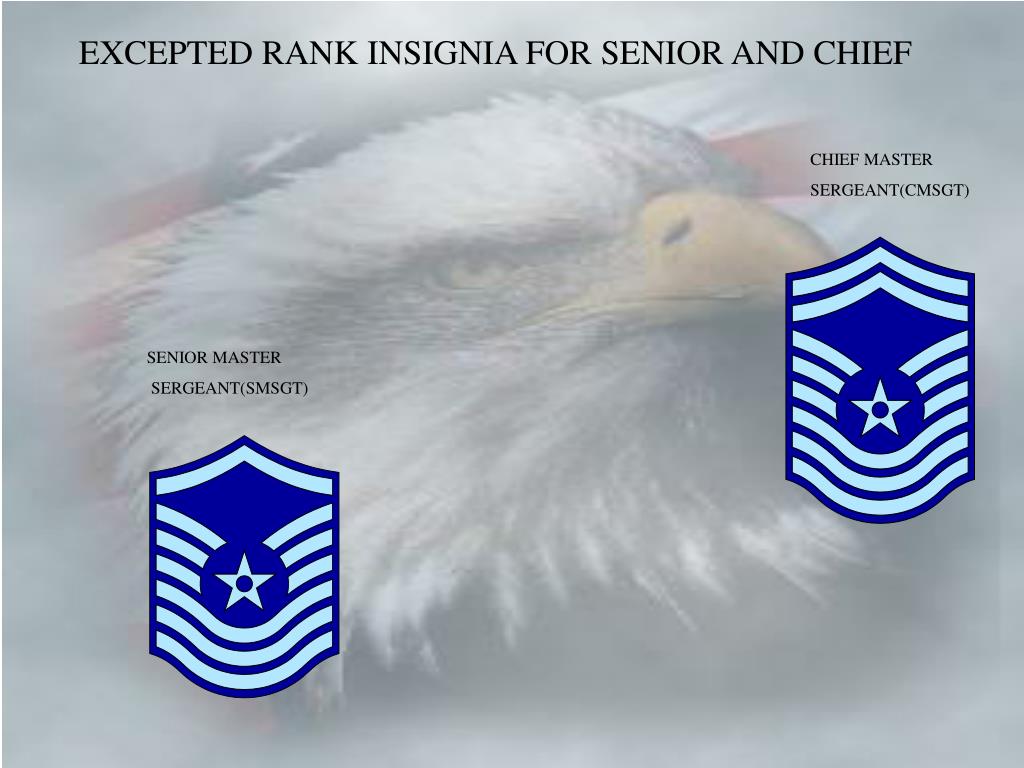 EXCEPTED RANK INSIGNIA FOR SENIOR AND CHIEF

CHIEF MASTER
SERGEANT(CMSGT)

SENIOR MASTER
SERGEANT(SMSGT)